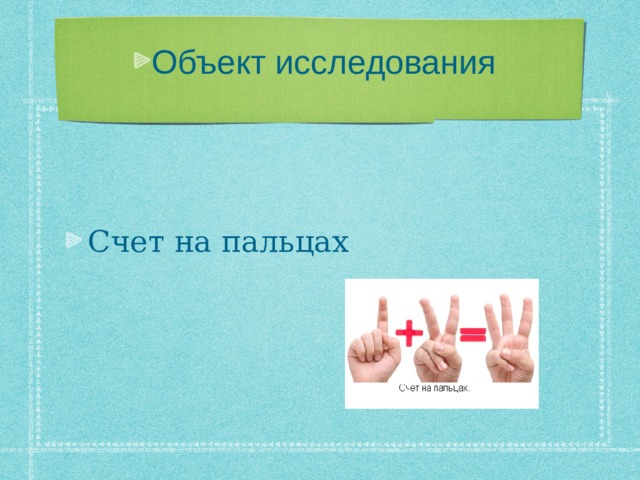 Объект исследования

Счет на пальцах

+ =

Счет на пальцах.